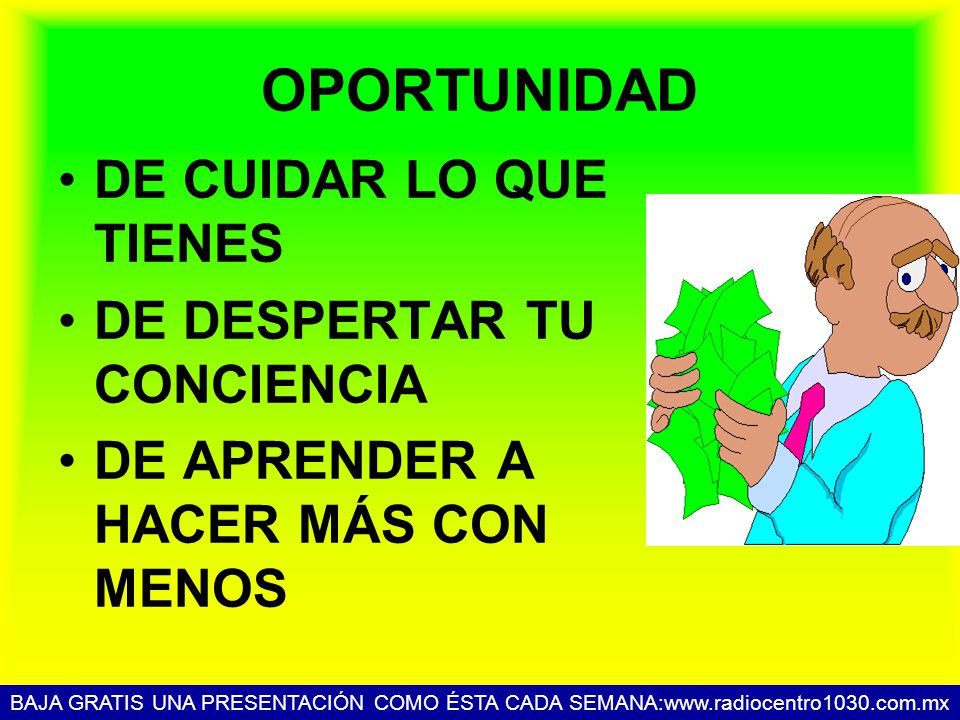 OPORTUNIDAD

• DE CUIDAR LO QUE TIENES
• DE DESPERTAR TU CONCIENCIA
• DE APRENDER A HACER MÁS CON MENOS

BAJA GRATIS UNA PRESENTACIÓN COMO ÉSTA CADA SEMANA:www.radiocentro1030.com.mx